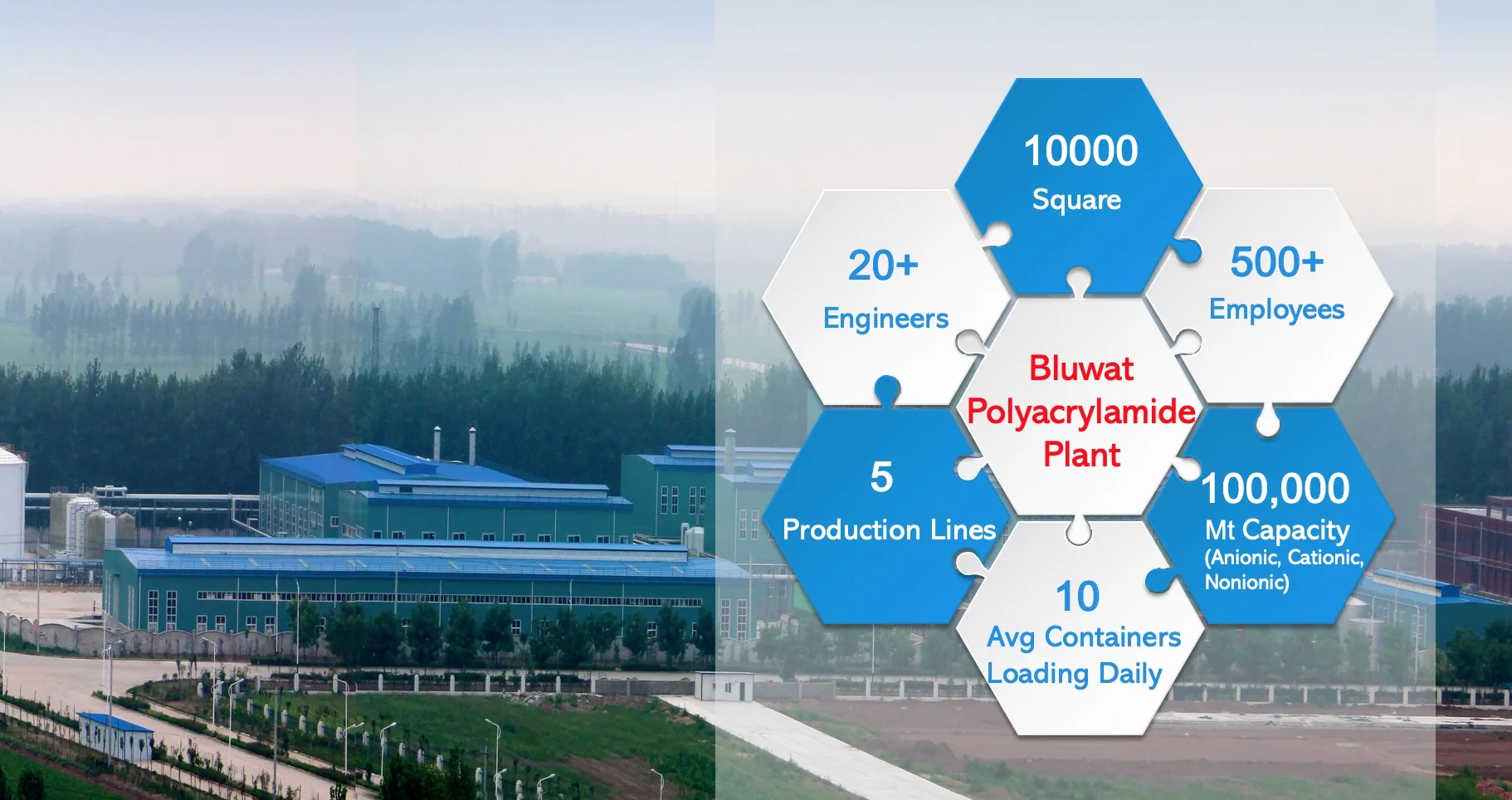 10000
Square

20+
Engineers

500+
Employees

Bluwat
Polyacrylamide
Plant

5
Production Lines

100,000
Mt Capacity
(Anionic, Cationic, Nonionic)

10
Avg Containers
Loading Daily